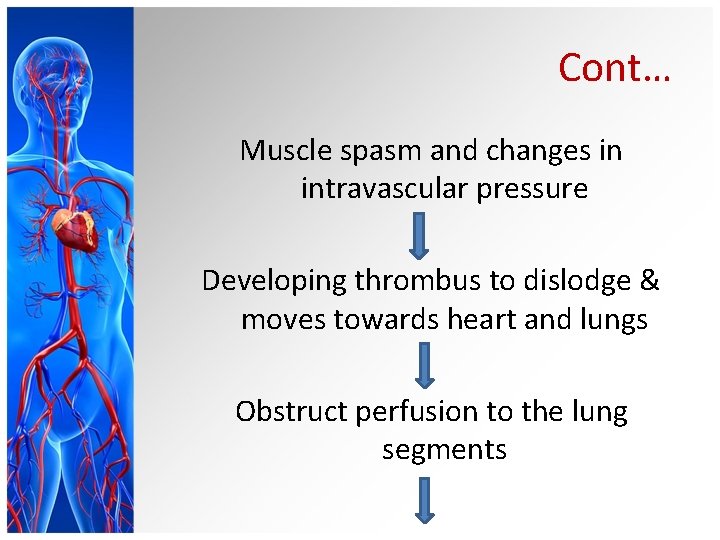 Cont…

Muscle spasm and changes in intravascular pressure

Developing thrombus to dislodge & moves towards heart and lungs

Obstruct perfusion to the lung segments